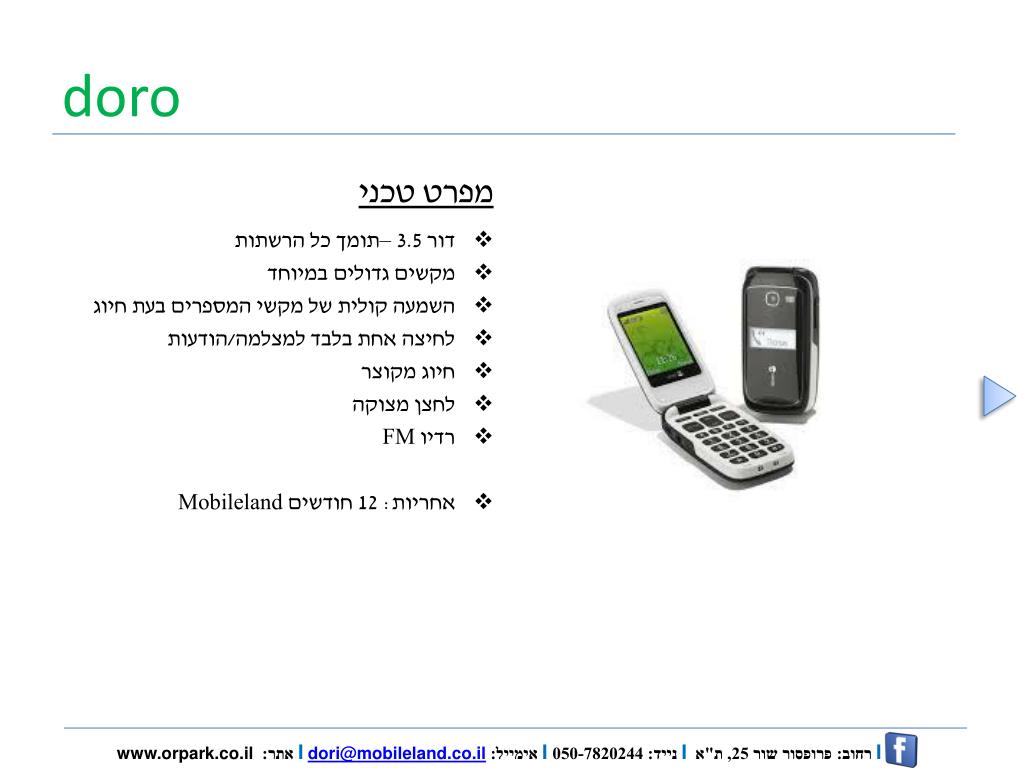 doro

מפרט טכני

❖ דור 3.5 –תומך כל הרשתות
❖ מקשים גדולים במיוחד
❖ השמעה קולית של מקשי המספרים בעת חיוג
❖ לחיצה אחת בלבד למצלמה/הודעות
❖ חיוג מקוצר
❖ לחצן מצוקה
❖ רדיו FM

❖ אחריות : 12 חודשים Mobileland

I רחוב: פרופסור שור 25, ת"א I נייד: 050-7820244 I אימייל: dori@mobileland.co.il I אתר: www.orpark.co.il